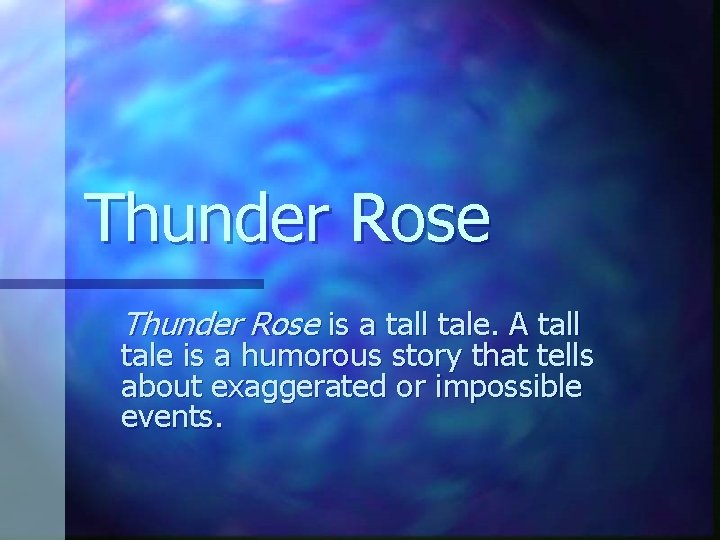 Thunder Rose

Thunder Rose is a tall tale. A tall tale is a humorous story that tells about exaggerated or impossible events.